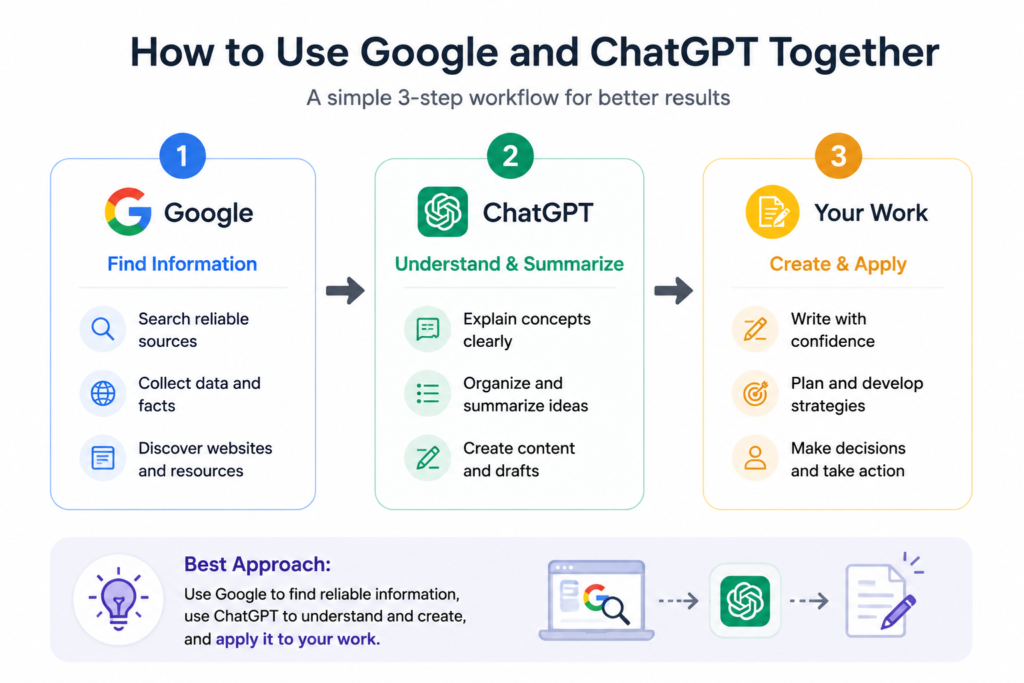 How to Use Google and ChatGPT Together

A simple 3-step workflow for better results

1
Google
Find Information
Search reliable sources
Collect data and facts
Discover websites and resources

2
ChatGPT
Understand & Summarize
Explain concepts clearly
Organize and summarize ideas
Create content and drafts

3
Your Work
Create & Apply
Write with confidence
Plan and develop strategies
Make decisions and take action

Best Approach:
Use Google to find reliable information, use ChatGPT to understand and create, and apply it to your work.